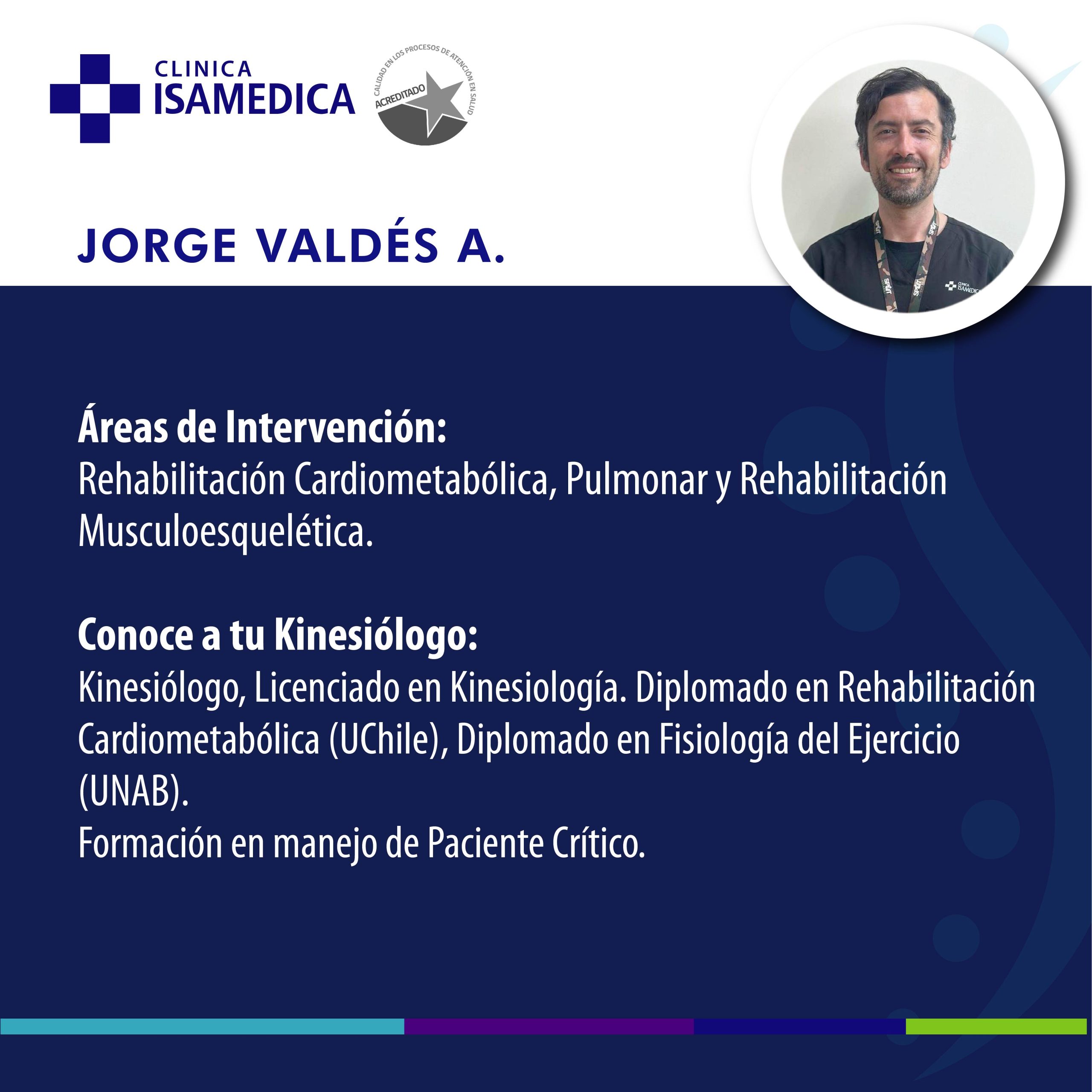 CLINICA
ISAMEDICA

CALIDAD EN LOS PROCESOS DE ATENCIÓN EN SALUD
ACREDITADO

JORGE VALDÉS A.

Áreas de Intervención:
Rehabilitación Cardiometabólica, Pulmonar y Rehabilitación Musculoesquelética.

Conoce a tu Kinesiólogo:
Kinesiólogo, Licenciado en Kinesiología. Diplomado en Rehabilitación Cardiometabólica (UChile), Diplomado en Fisiología del Ejercicio (UNAB).
Formación en manejo de Paciente Crítico.